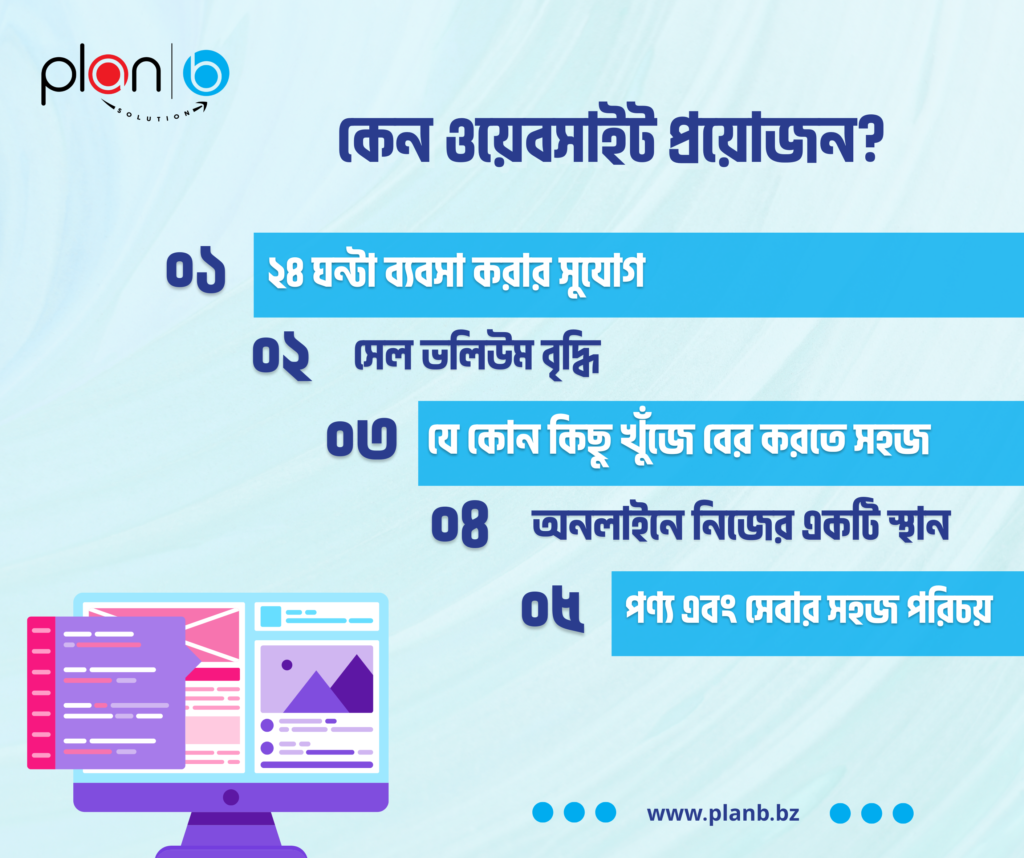 plan b
SOLUTION

কেন ওয়েবসাইট প্রয়োজন?

০১ ২৪ ঘন্টা ব্যবসা করার সুযোগ

০২ সেল ভলিউম বৃদ্ধি

০৩ যে কোন কিছু খুঁজে বের করতে সহজ

০৪ অনলাইনে নিজের একটি স্থান

০৫ পণ্য এবং সেবার সহজ পরিচয়

www.planb.bz